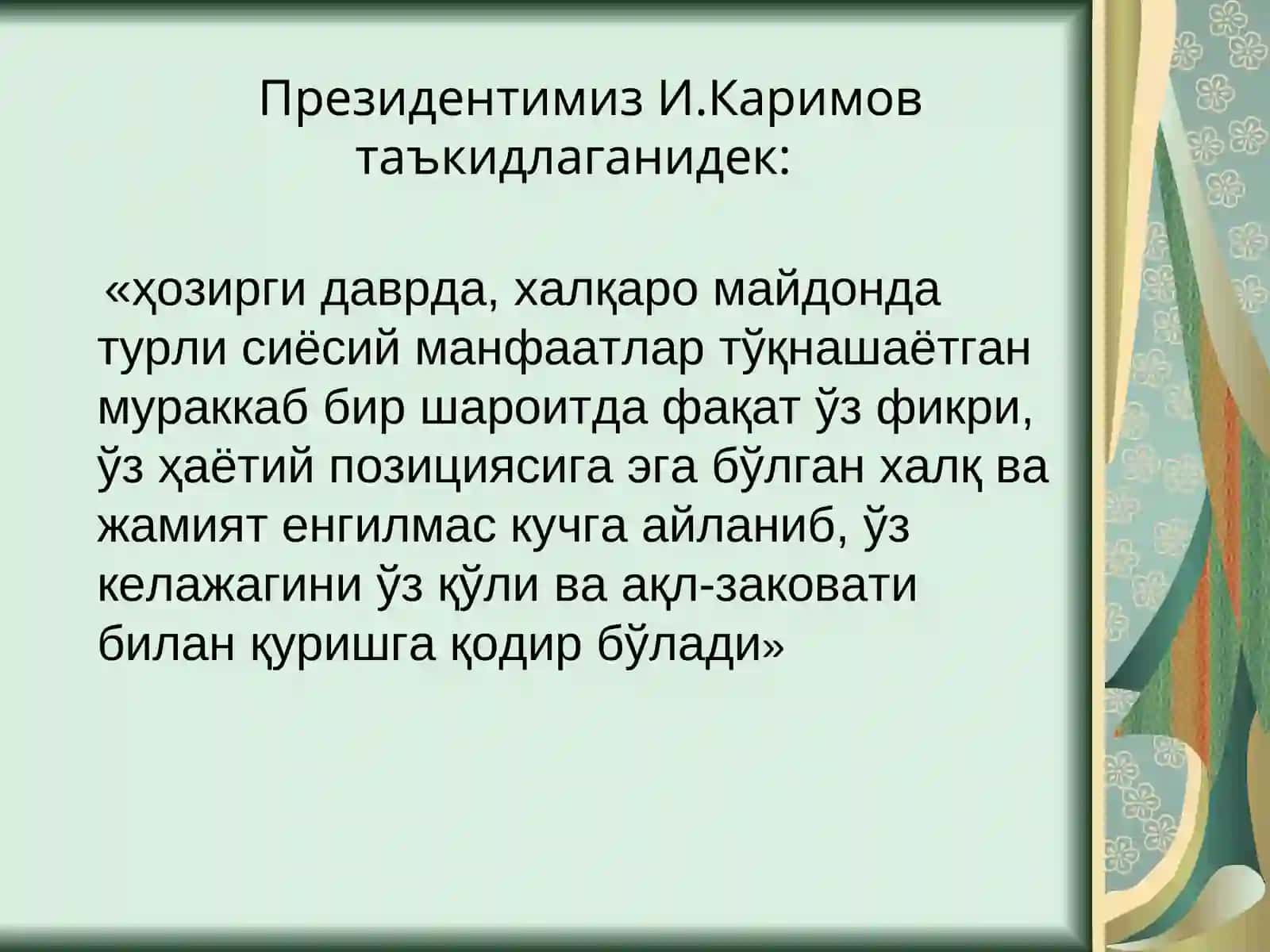 Президентимиз И.Каримов таъкидлаганидек:

«ҳозирги даврда, халқаро майдонда турли сиёсий манфаатлар тўқнашаётган мураккаб бир шароитда фақат ўз фикри, ўз ҳаётий позициясига эга бўлган халқ ва жамият енгилмас кучга айланиб, ўз келажагини ўз қўли ва ақл-заковати билан қуришга қодир бўлади»